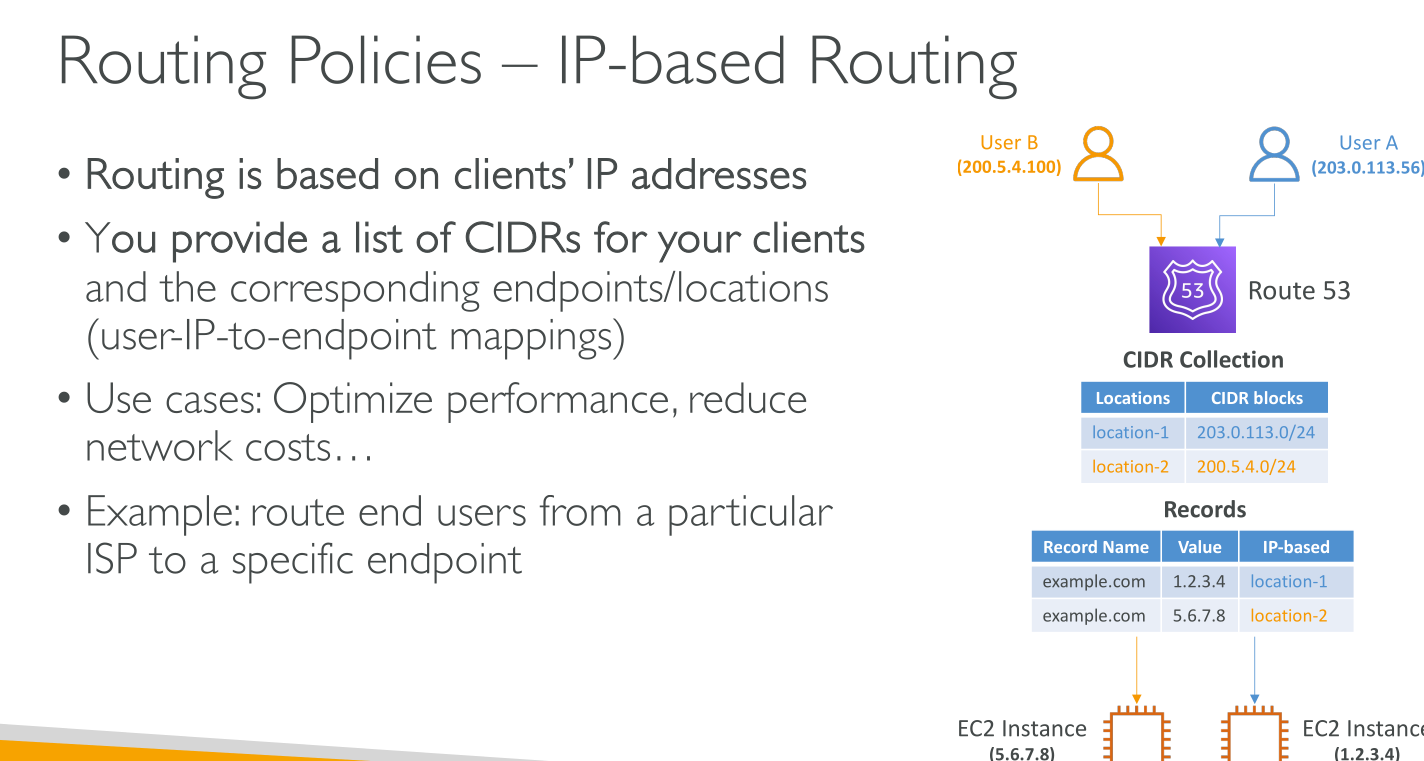 Routing Policies – IP-based Routing

• Routing is based on clients' IP addresses

• You provide a list of CIDRs for your clients and the corresponding endpoints/locations (user-IP-to-endpoint mappings)

• Use cases: Optimize performance, reduce network costs…

• Example: route end users from a particular ISP to a specific endpoint

User B
(200.5.4.100)

User A
(203.0.113.56)

53

Route 53

CIDR Collection

| Locations | CIDR blocks |
|---|---|
| location-1 | 203.0.113.0/24 |
| location-2 | 200.5.4.0/24 |

Records

| Record Name | Value | IP-based |
|---|---|---|
| example.com | 1.2.3.4 | location-1 |
| example.com | 5.6.7.8 | location-2 |

EC2 Instance
(5.6.7.8)

EC2 Instance
(1.2.3.4)